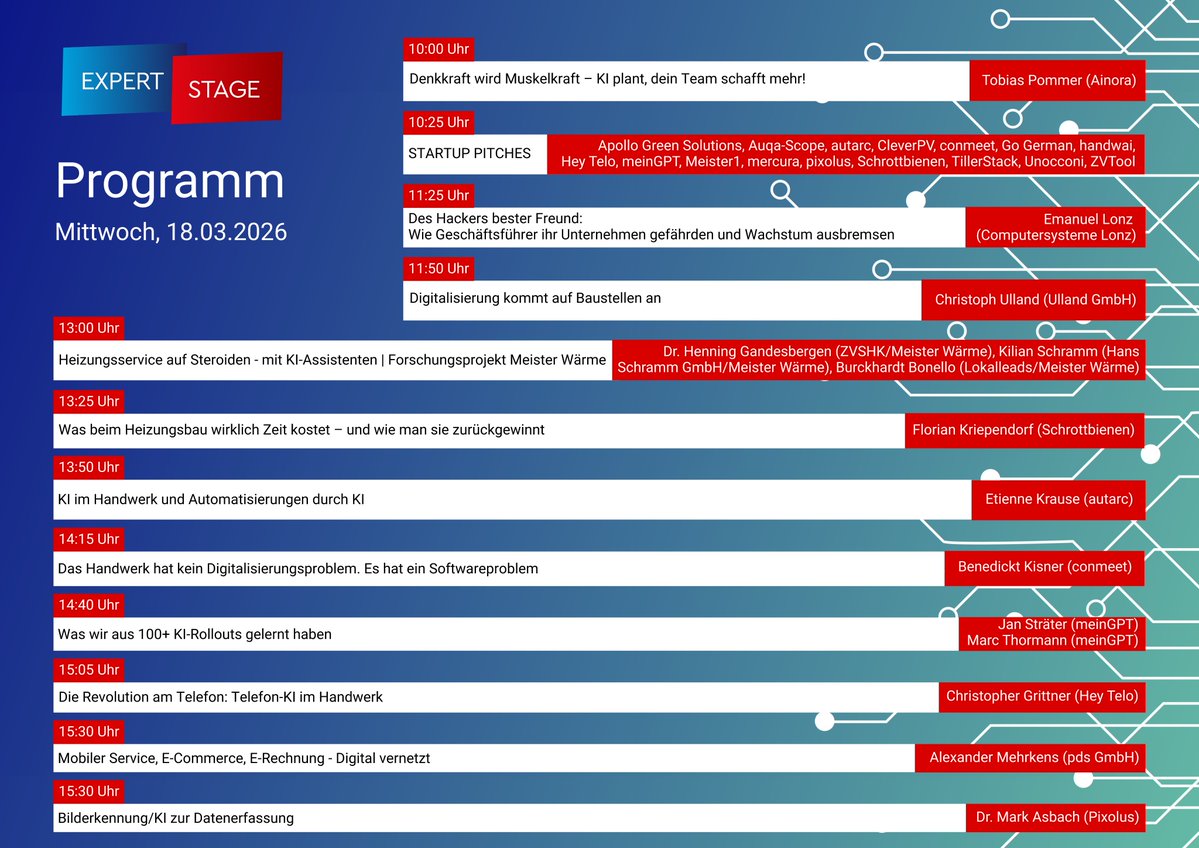 EXPERT STAGE

Programm

Mittwoch, 18.03.2026

10:00 Uhr
Denkkraft wird Muskelkraft – KI plant, dein Team schafft mehr!
Tobias Pommer (Ainora)

10:25 Uhr
STARTUP PITCHES
Apollo Green Solutions, Auqa-Scope, autarc, CleverPV, conmeet, Go German, handwai, Hey Telo, meinGPT, Meister1, mercura, pixolus, Schrottbienen, TillerStack, Unocconi, ZVTool

11:25 Uhr
Des Hackers bester Freund:
Wie Geschäftsführer ihr Unternehmen gefährden und Wachstum ausbremsen
Emanuel Lonz (Computersysteme Lonz)

11:50 Uhr
Digitalisierung kommt auf Baustellen an
Christoph Ulland (Ulland GmbH)

13:00 Uhr
Heizungsservice auf Steroiden - mit KI-Assistenten | Forschungsprojekt Meister Wärme
Dr. Henning Gandesbergen (ZVSHK/Meister Wärme), Kilian Schramm (Hans Schramm GmbH/Meister Wärme), Burckhardt Bonello (Lokalleads/Meister Wärme)

13:25 Uhr
Was beim Heizungsbau wirklich Zeit kostet – und wie man sie zurückgewinnt
Florian Kriependorf (Schrottbienen)

13:50 Uhr
KI im Handwerk und Automatisierungen durch KI
Etienne Krause (autarc)

14:15 Uhr
Das Handwerk hat kein Digitalisierungsproblem. Es hat ein Softwareproblem
Benedickt Kisner (conmeet)

14:40 Uhr
Was wir aus 100+ KI-Rollouts gelernt haben
Jan Sträter (meinGPT)
Marc Thormann (meinGPT)

15:05 Uhr
Die Revolution am Telefon: Telefon-KI im Handwerk
Christopher Grittner (Hey Telo)

15:30 Uhr
Mobiler Service, E-Commerce, E-Rechnung - Digital vernetzt
Alexander Mehrkens (pds GmbH)

15:30 Uhr
Bilderkennung/KI zur Datenerfassung
Dr. Mark Asbach (Pixolus)